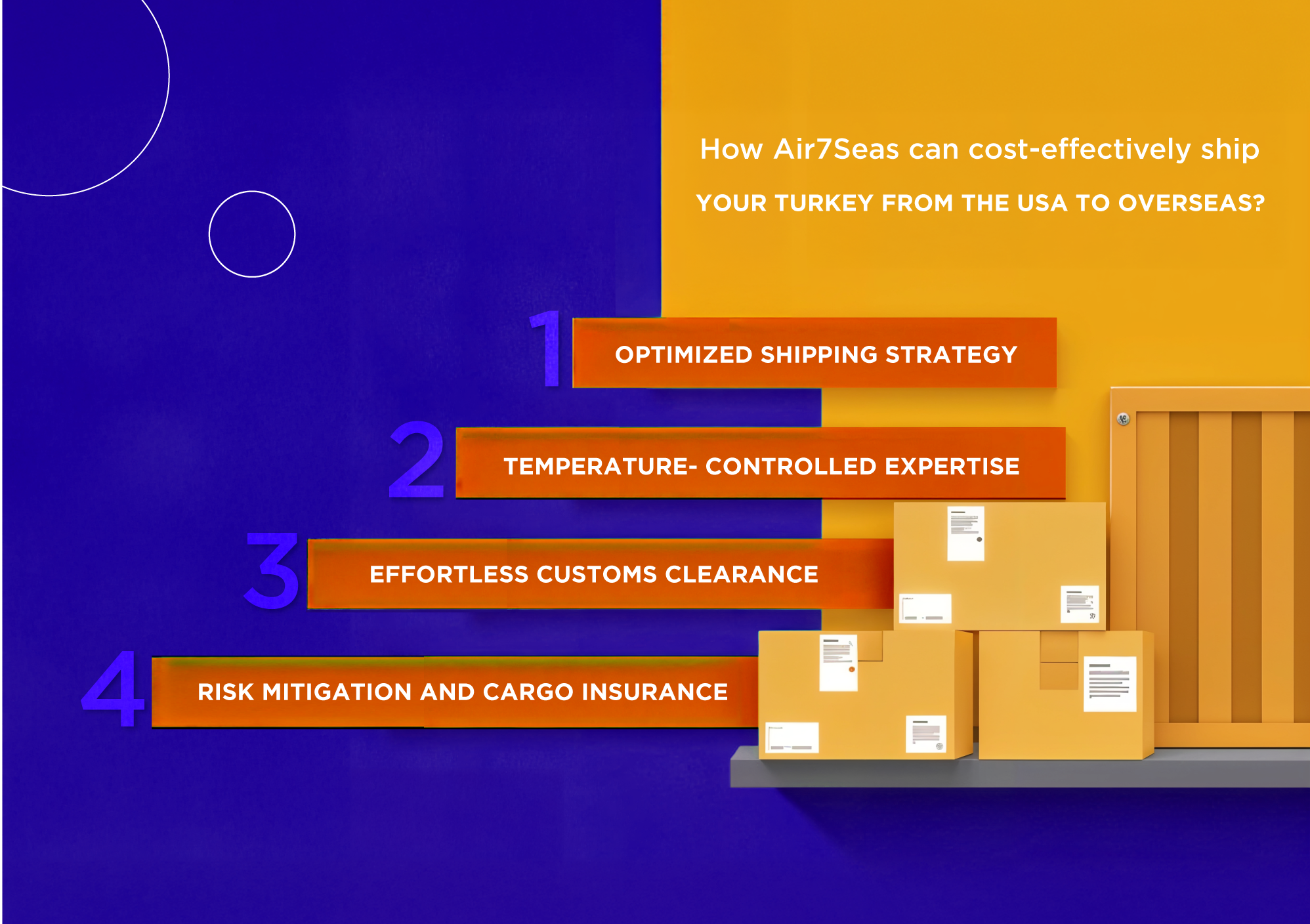 How Air7Seas can cost-effectively ship

YOUR TURKEY FROM THE USA TO OVERSEAS?

1 OPTIMIZED SHIPPING STRATEGY

2 TEMPERATURE- CONTROLLED EXPERTISE

3 EFFORTLESS CUSTOMS CLEARANCE

4 RISK MITIGATION AND CARGO INSURANCE